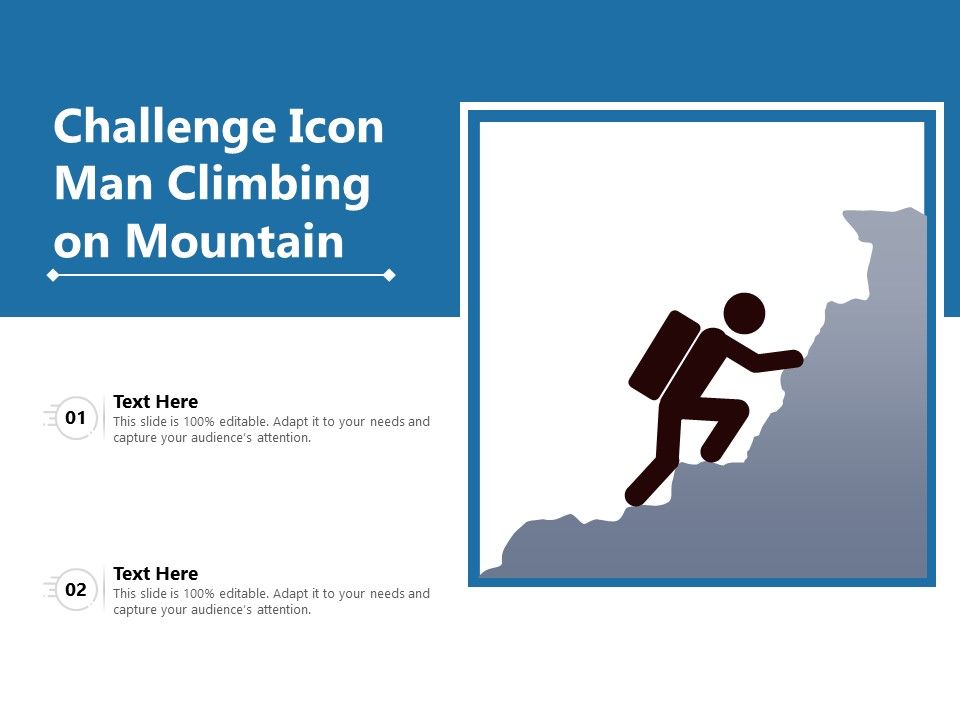 Challenge Icon Man Climbing on Mountain

01

Text Here

This slide is 100% editable. Adapt it to your needs and capture your audience's attention.

02

Text Here

This slide is 100% editable. Adapt it to your needs and capture your audience's attention.